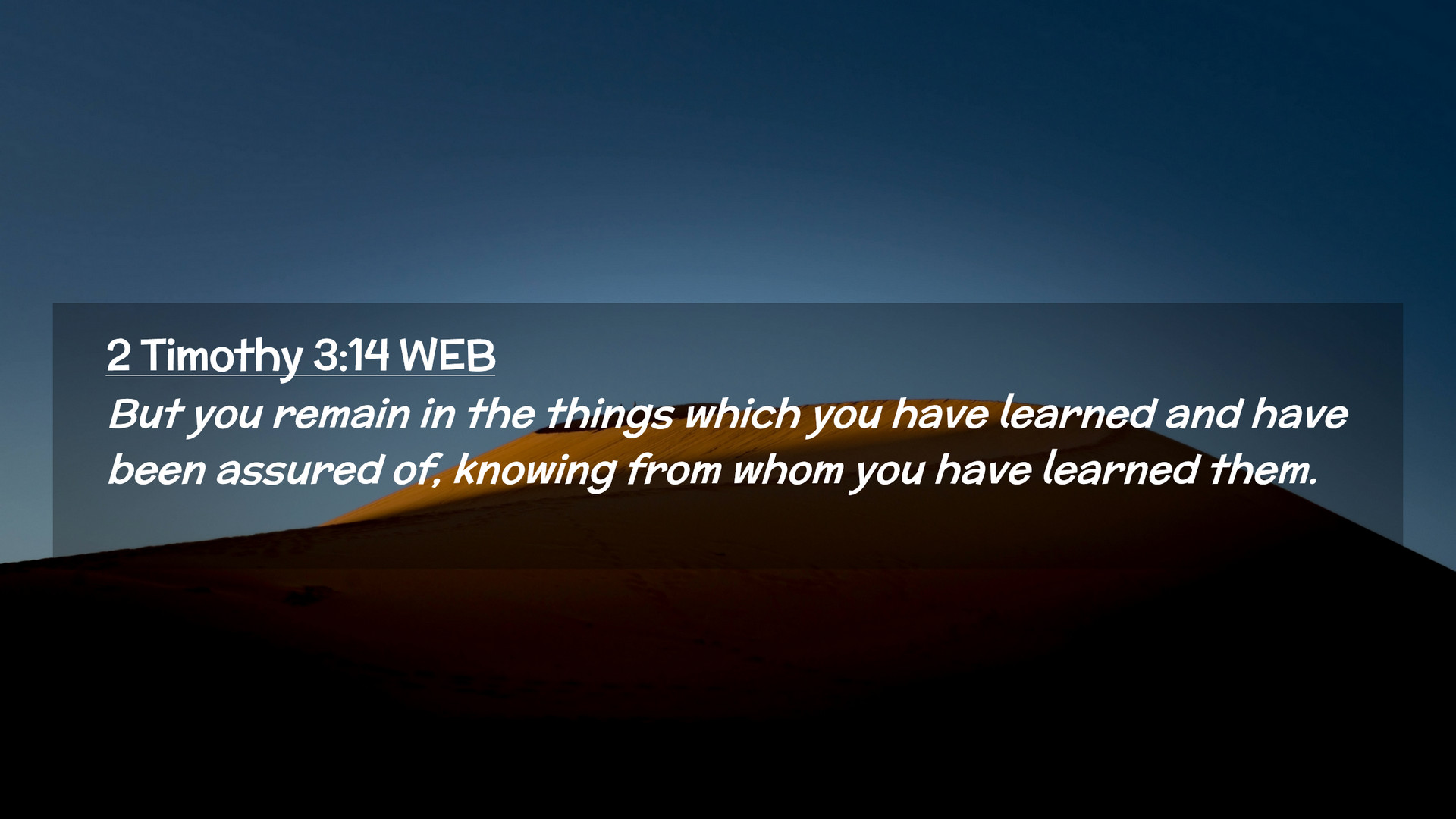 2 Timothy 3:14 WEB

But you remain in the things which you have learned and have been assured of, knowing from whom you have learned them.